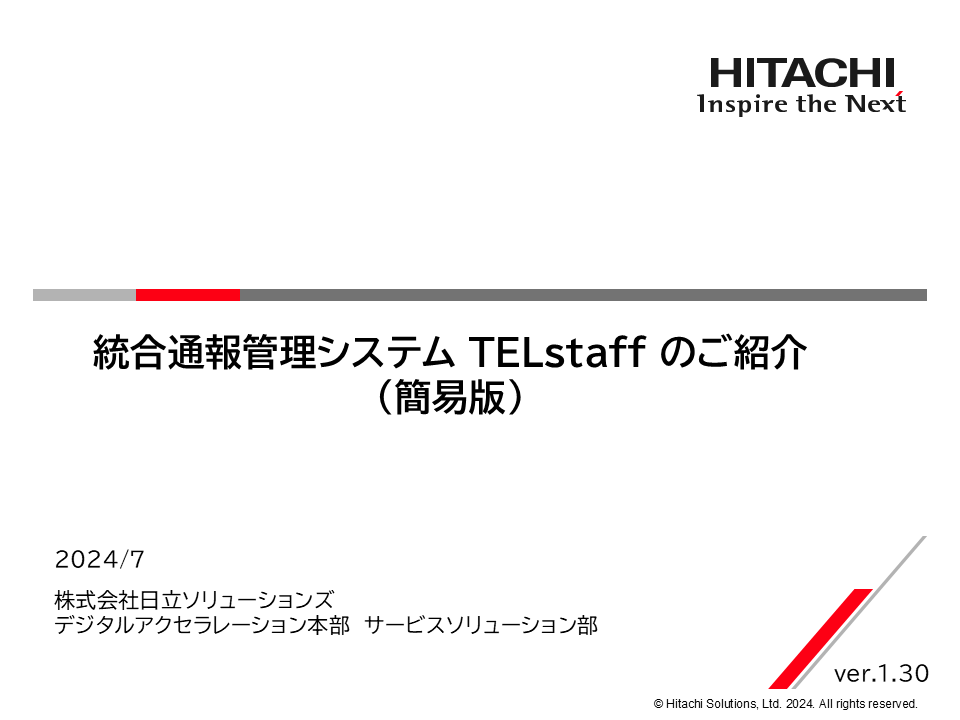 HITACHI
Inspire the Next

統合通報管理システム TELstaff のご紹介
（簡易版）

2024/7

株式会社日立ソリューションズ
デジタルアクセラレーション本部　サービスソリューション部

ver.1.30

© Hitachi Solutions, Ltd. 2024. All rights reserved.